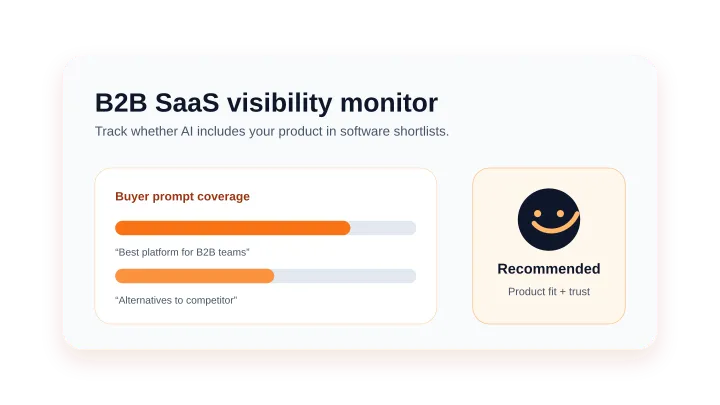 B2B SaaS visibility monitor

Track whether AI includes your product in software shortlists.

Buyer prompt coverage

“Best platform for B2B teams”

“Alternatives to competitor”

Recommended

Product fit + trust